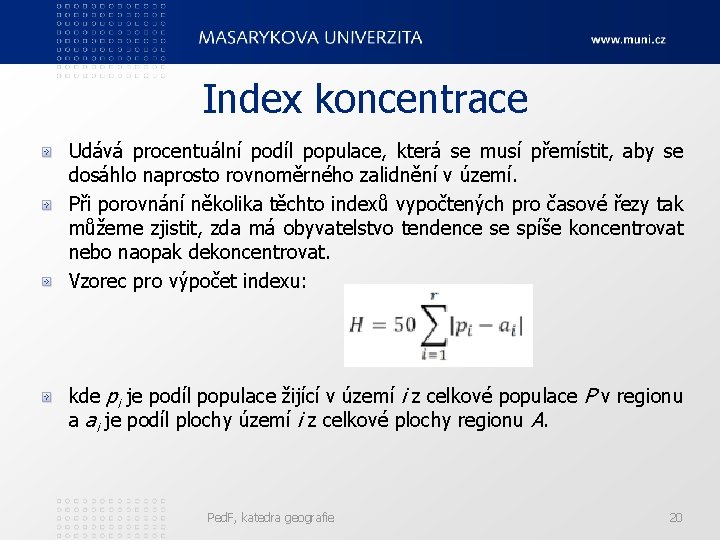 MASARYKOVA UNIVERZITA

www.muni.cz

Index koncentrace

Udává procentuální podíl populace, která se musí přemístit, aby se dosáhlo naprosto rovnoměrného zalidnění v území.

Při porovnání několika těchto indexů vypočtených pro časové řezy tak můžeme zjistit, zda má obyvatelstvo tendence se spíše koncentrovat nebo naopak dekoncentrovat.

Vzorec pro výpočet indexu:

$H = 50 \sum_{i=1}^{r} |p_i - a_i|$

kde $p_i$ je podíl populace žijící v území $i$ z celkové populace $P$ v regionu a $a_i$ je podíl plochy území $i$ z celkové plochy regionu $A$.

PedF, katedra geografie

20